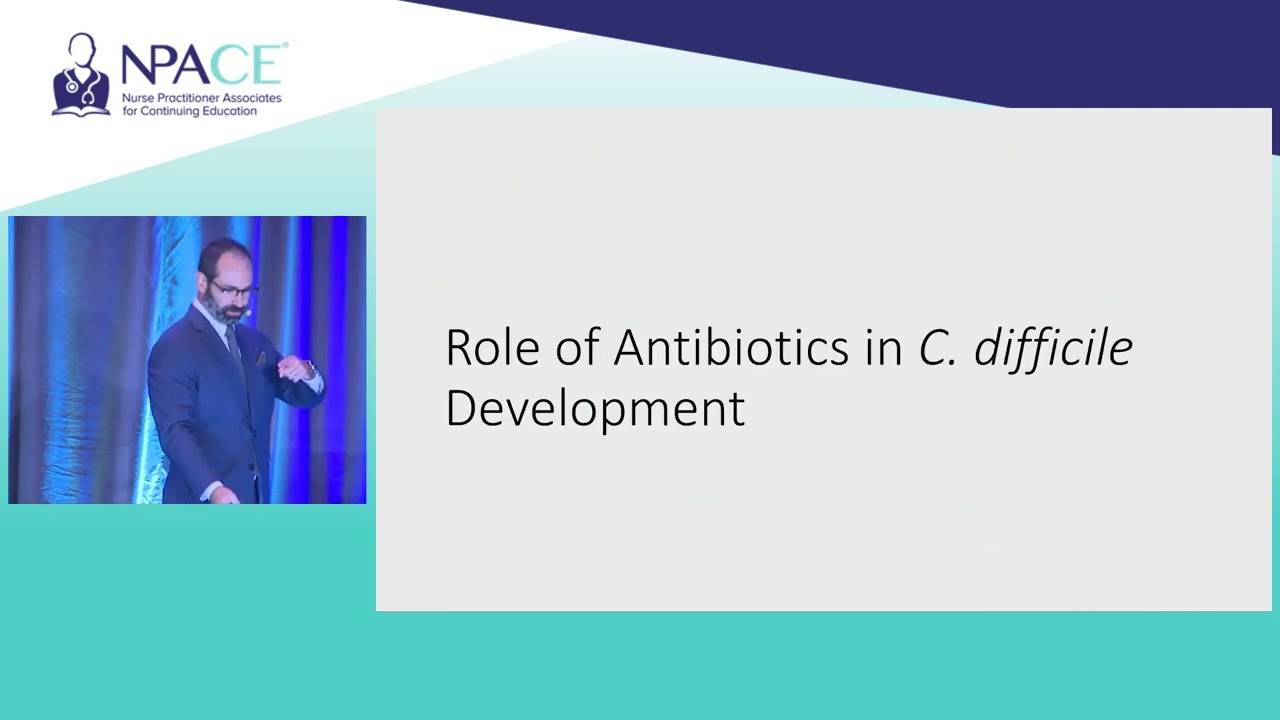 NPACE®
Nurse Practitioner Associates for Continuing Education

Role of Antibiotics in C. difficile Development